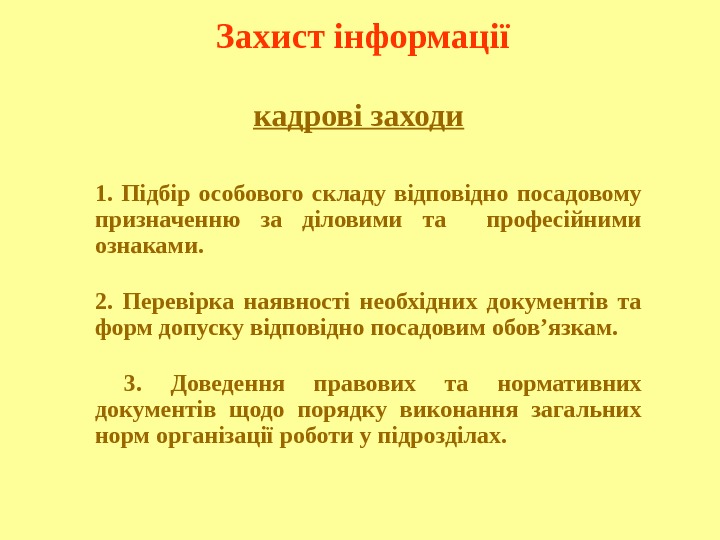 Захист інформації

кадрові заходи

1. Підбір особового складу відповідно посадовому призначенню за діловими та професійними ознаками.

2. Перевірка наявності необхідних документів та форм допуску відповідно посадовим обов’язкам.

3. Доведення правових та нормативних документів щодо порядку виконання загальних норм організації роботи у підрозділах.